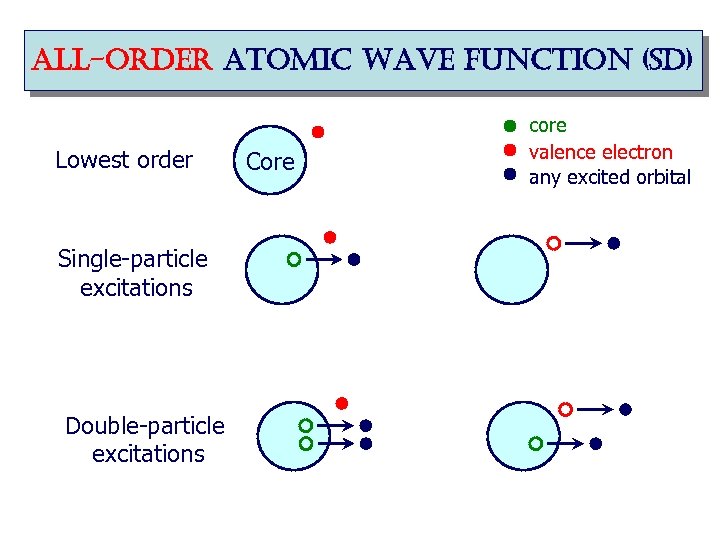 ALL-ORDER ATOMIC WAVE FUNCTION (SD)

Lowest order

Core

core
valence electron
any excited orbital

Single-particle excitations

Double-particle excitations